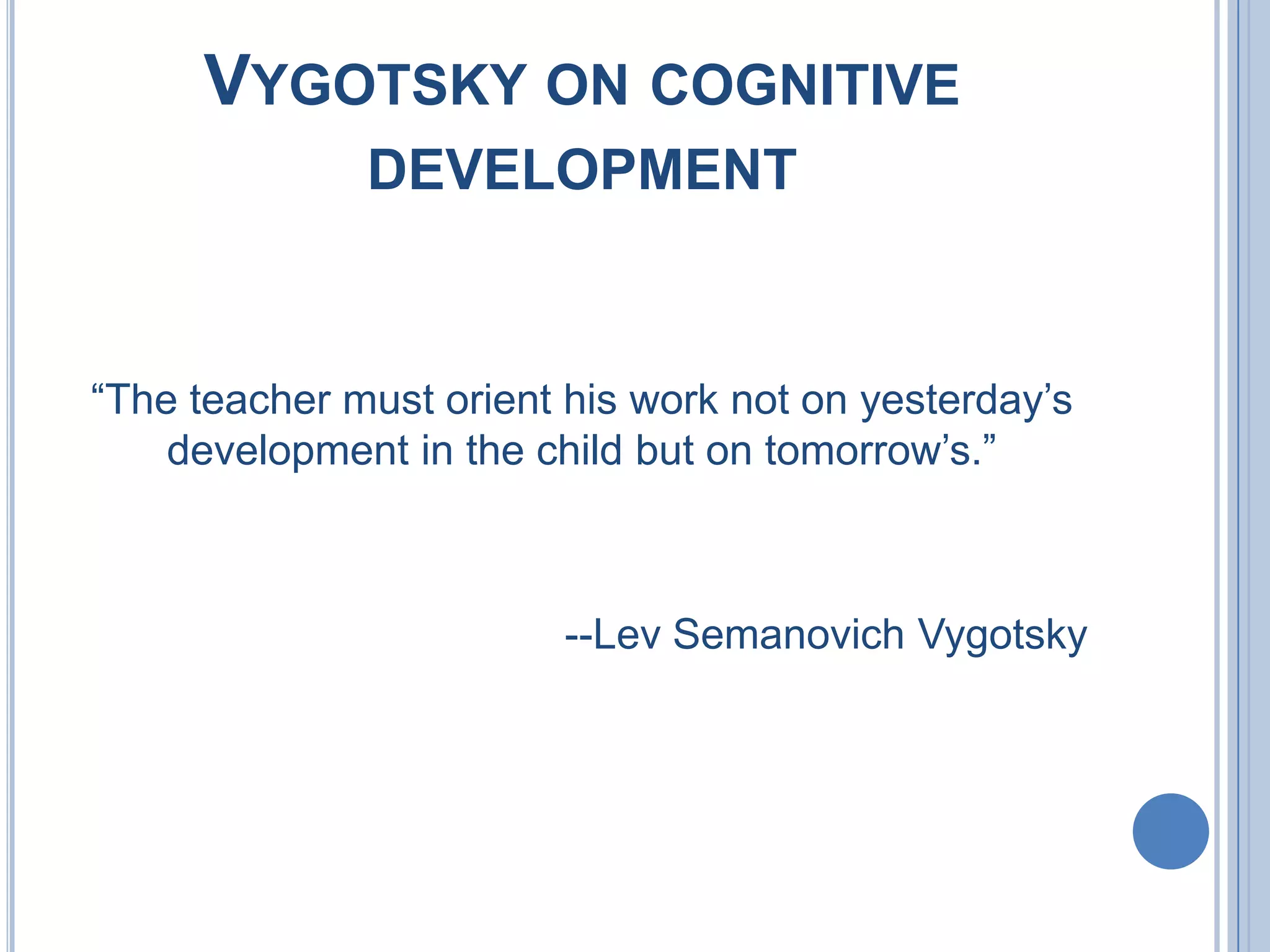 VYGOTSKY ON COGNITIVE DEVELOPMENT

“The teacher must orient his work not on yesterday’s development in the child but on tomorrow’s.”

--Lev Semanovich Vygotsky